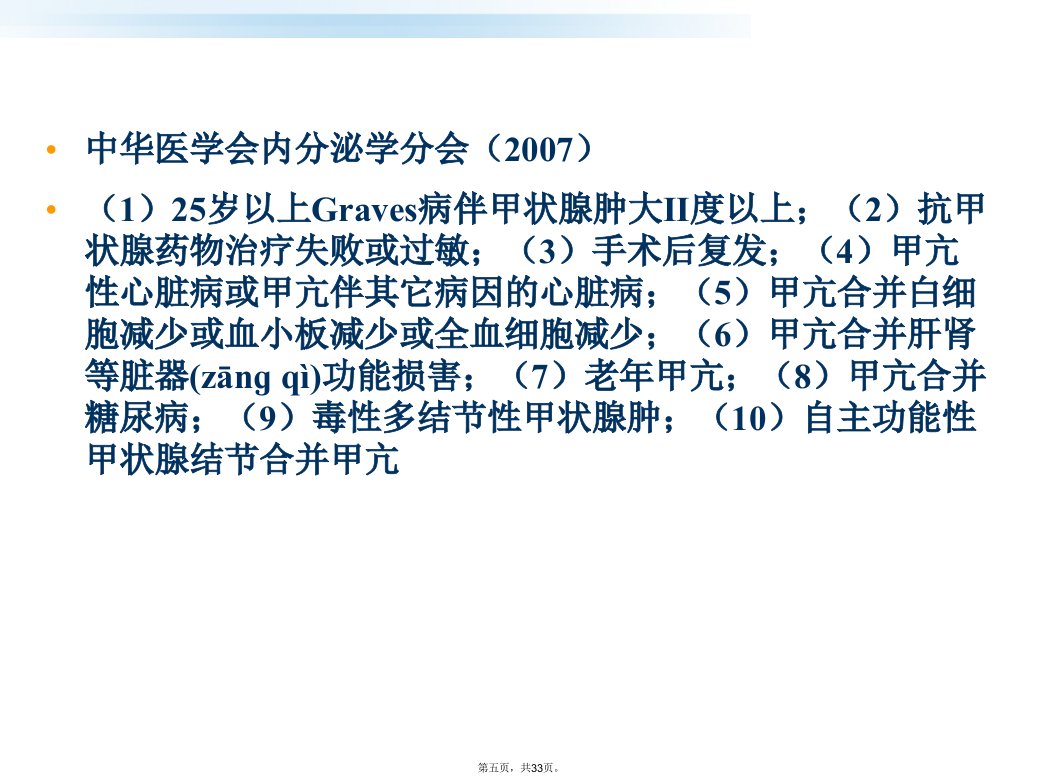 • 中华医学会内分泌学分会（2007）

• （1）25岁以上Graves病伴甲状腺肿大II度以上；（2）抗甲状腺药物治疗失败或过敏；（3）手术后复发；（4）甲亢性心脏病或甲亢伴其它病因的心脏病；（5）甲亢合并白细胞减少或血小板减少或全血细胞减少；（6）甲亢合并肝肾等脏器(zāng qì)功能损害；（7）老年甲亢；（8）甲亢合并糖尿病；（9）毒性多结节性甲状腺肿；（10）自主功能性甲状腺结节合并甲亢

第五页，共33页。